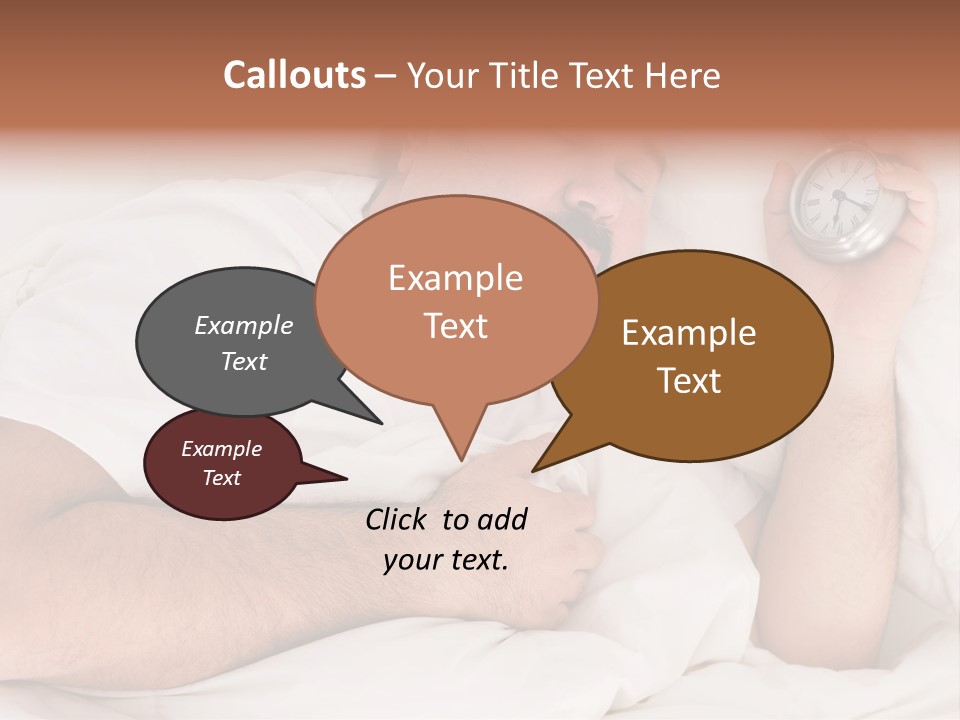 Callouts – Your Title Text Here

Example Text

Example Text

Example Text

Example Text

Click to add your text.